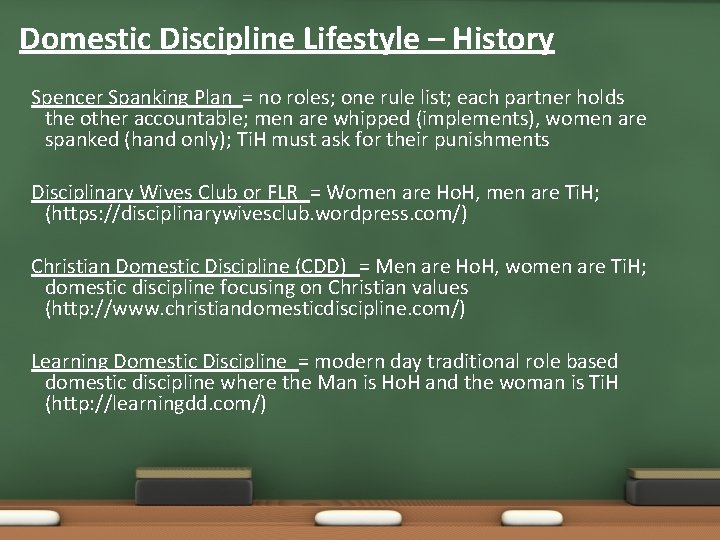 Domestic Discipline Lifestyle – History

Spencer Spanking Plan = no roles; one rule list; each partner holds the other accountable; men are whipped (implements), women are spanked (hand only); TiH must ask for their punishments

Disciplinary Wives Club or FLR = Women are HoH, men are TiH; (https://disciplinarywivesclub.wordpress.com/)

Christian Domestic Discipline (CDD) = Men are HoH, women are TiH; domestic discipline focusing on Christian values (http://www.christiandomesticdiscipline.com/)

Learning Domestic Discipline = modern day traditional role based domestic discipline where the Man is HoH and the woman is TiH (http://learningdd.com/)